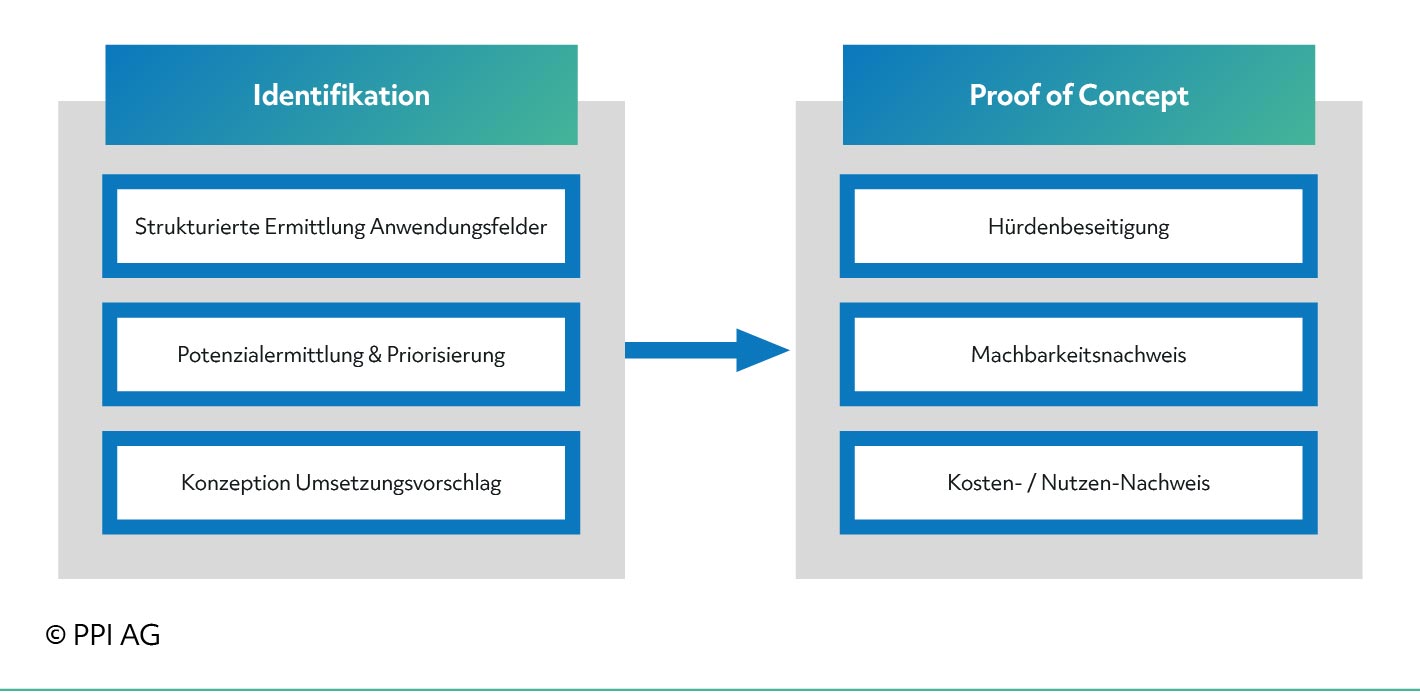 Identifikation

Strukturierte Ermittlung Anwendungsfelder

Potenzialermittlung & Priorisierung

Konzeption Umsetzungsvorschlag

Proof of Concept

Hürdenbeseitigung

Machbarkeitsnachweis

Kosten- / Nutzen-Nachweis

© PPI AG